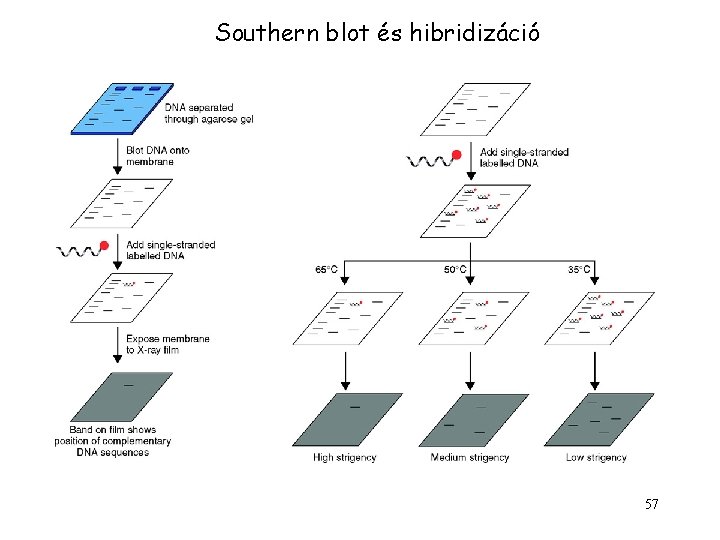 Southern blot és hibridizáció

DNA separated through agarose gel

Blot DNA onto membrane

Add single-stranded labelled DNA

Expose membrane to X-ray film

Band on film shows position of complementary DNA sequences

Add single-stranded labelled DNA

65°C

50°C

35°C

High strigency

Medium strigency

Low strigency

57